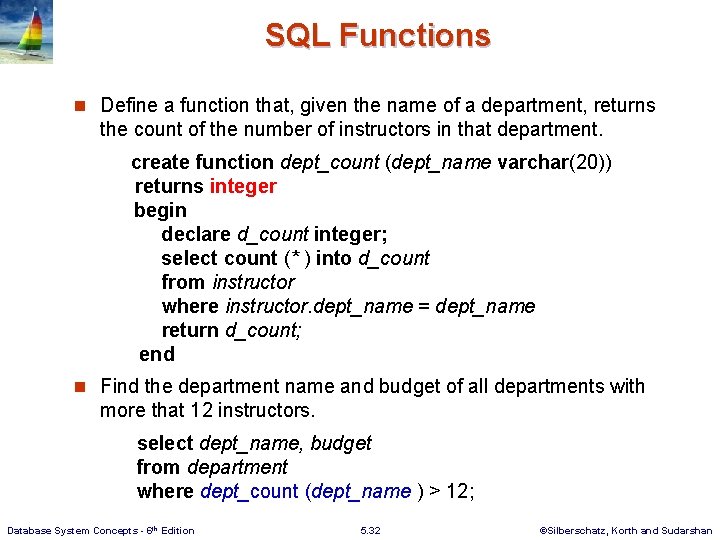 SQL Functions

Define a function that, given the name of a department, returns the count of the number of instructors in that department.

create function dept_count (dept_name varchar(20))
returns integer
begin
declare d_count integer;
select count (* ) into d_count
from instructor
where instructor.dept_name = dept_name
return d_count;
end

Find the department name and budget of all departments with more that 12 instructors.

select dept_name, budget
from department
where dept_count (dept_name ) > 12;

Database System Concepts - 6th Edition 5.32 ©Silberschatz, Korth and Sudarshan